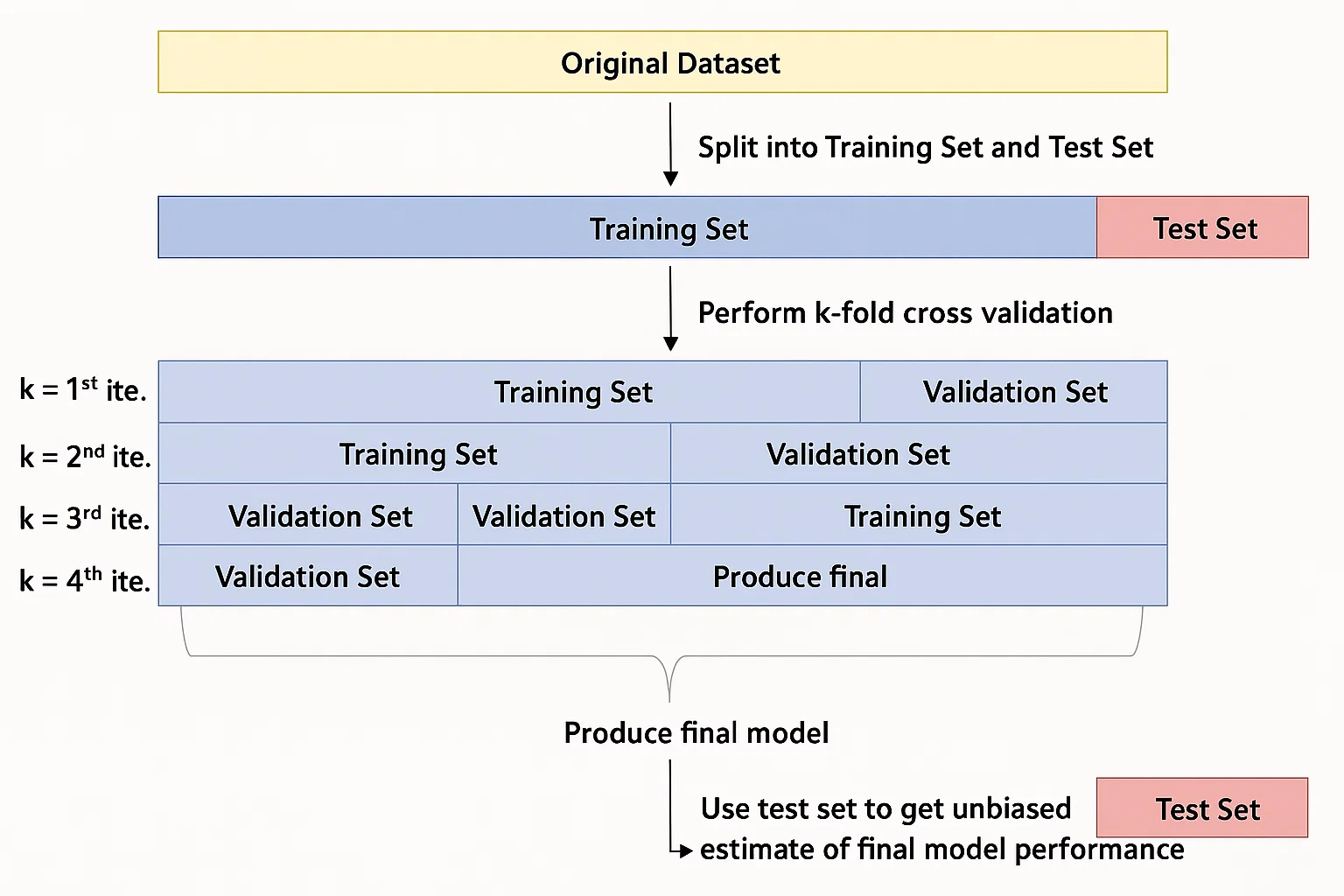 Original Dataset

Split into Training Set and Test Set

Training Set

Test Set

Perform k-fold cross validation

k = 1$^{st}$ ite.

Training Set

Validation Set

k = 2$^{nd}$ ite.

Training Set

Validation Set

k = 3$^{rd}$ ite.

Validation Set

Validation Set

Training Set

k = 4$^{th}$ ite.

Validation Set

Produce final

Produce final model

Use test set to get unbiased estimate of final model performance

Test Set